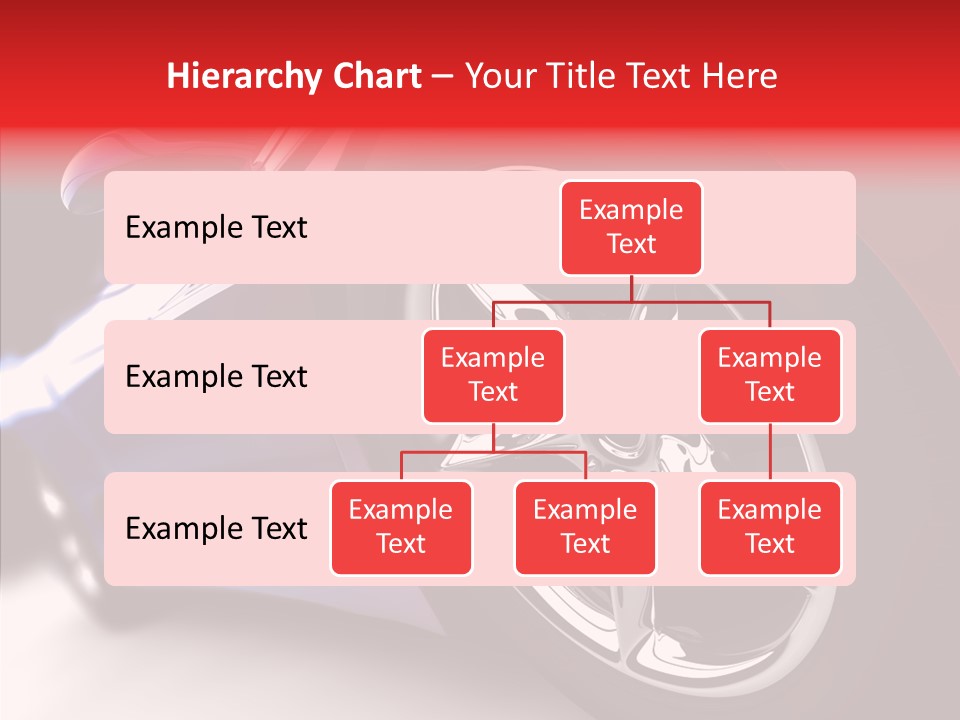 Hierarchy Chart – Your Title Text Here

Example Text

Example Text

Example Text

Example Text

Example Text

Example Text

Example Text

Example Text

Example Text